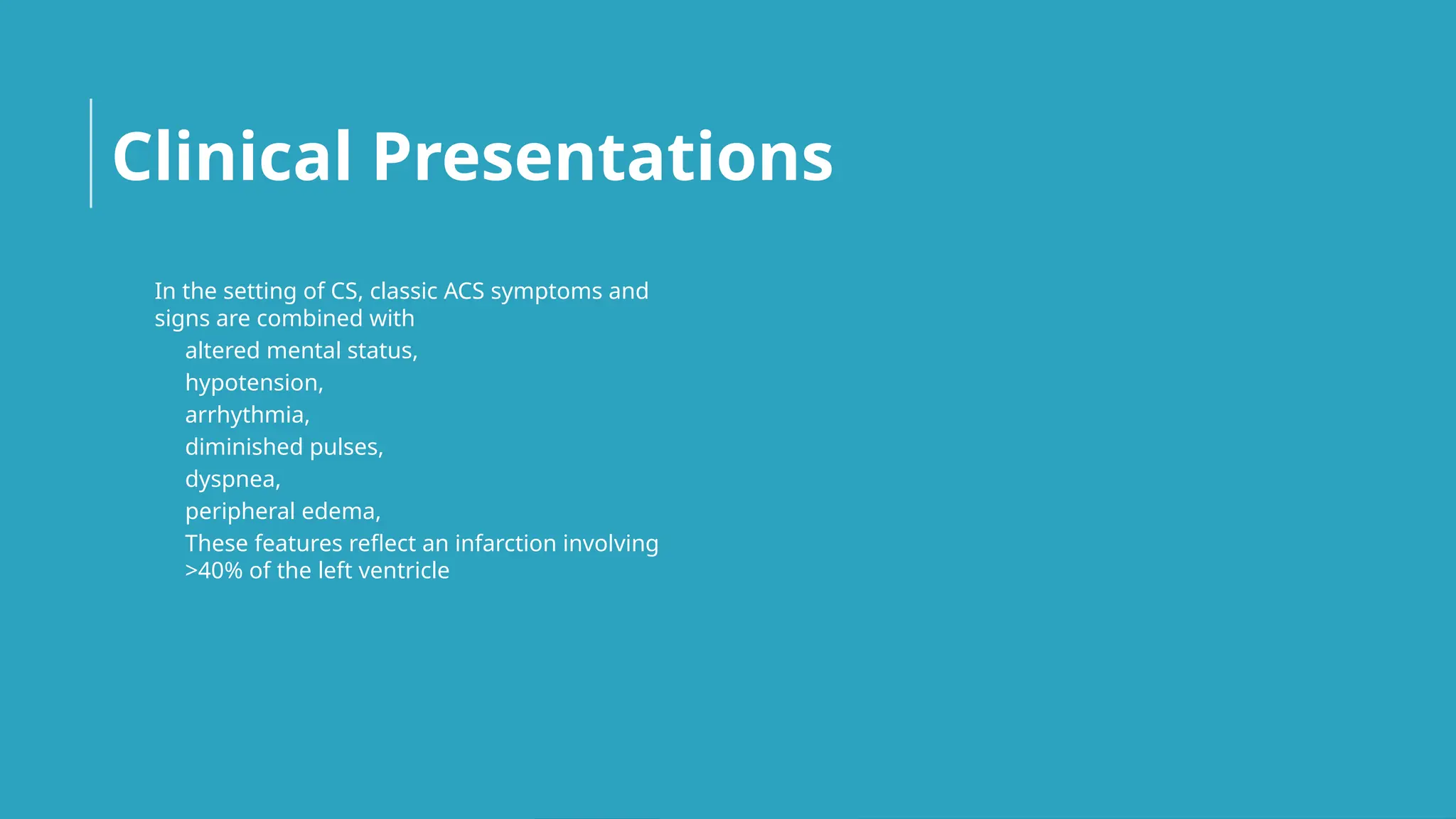 Clinical Presentations

In the setting of CS, classic ACS symptoms and signs are combined with

altered mental status,

hypotension,

arrhythmia,

diminished pulses,

dyspnea,

peripheral edema,

These features reflect an infarction involving >40% of the left ventricle